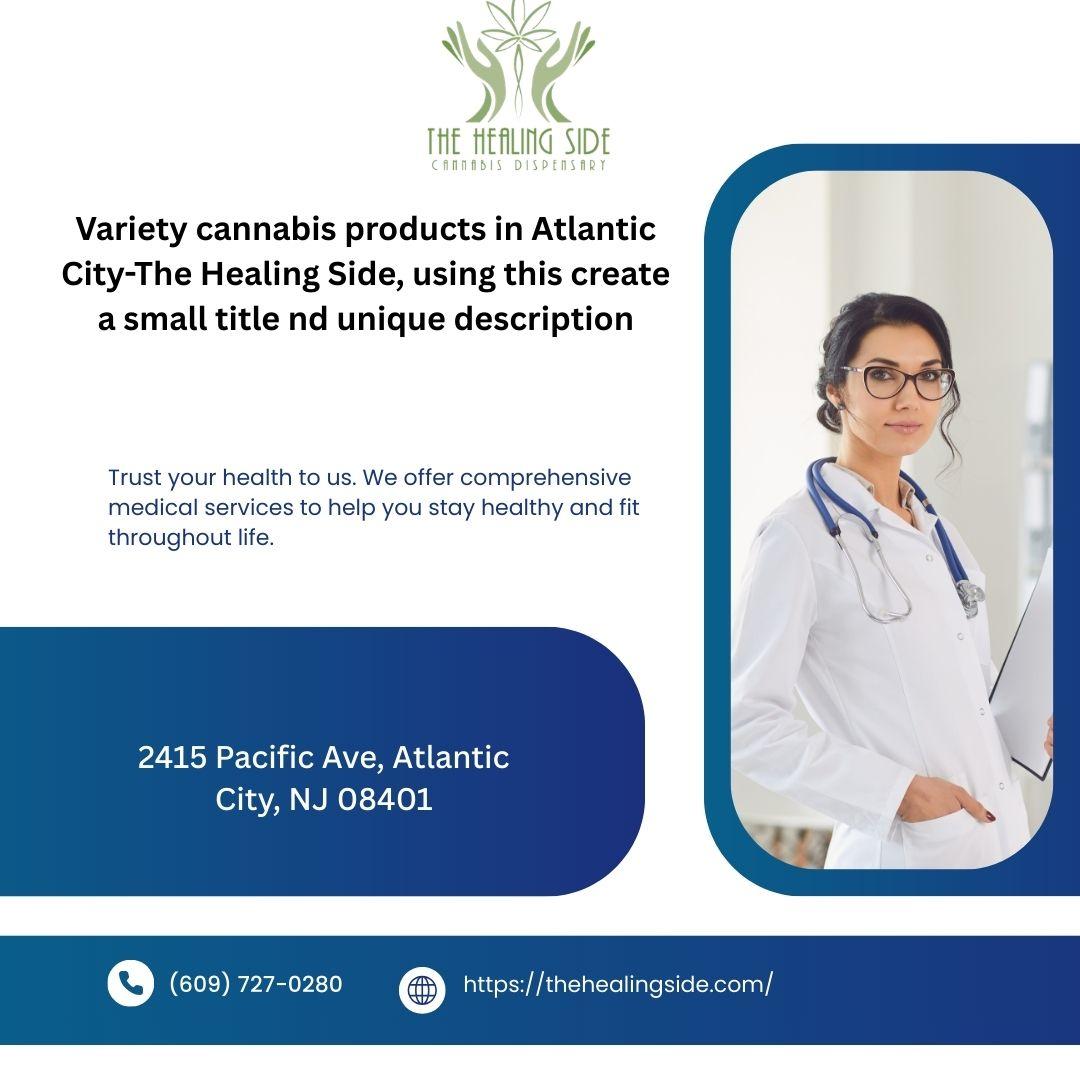 THE HEALING SIDE
CANNABIS DISPENSARY

Variety cannabis products in Atlantic City-The Healing Side, using this create a small title nd unique description

Trust your health to us. We offer comprehensive medical services to help you stay healthy and fit throughout life.

2415 Pacific Ave, Atlantic City, NJ 08401

(609) 727-0280

https://thehealingside.com/